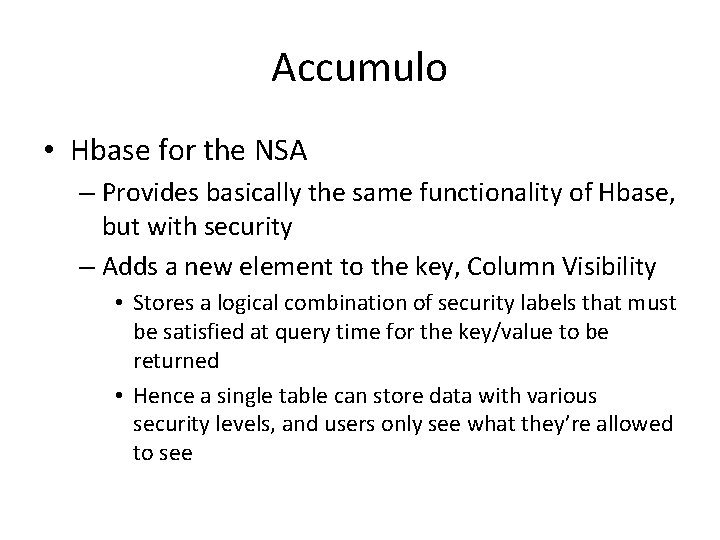 Accumulo

• Hbase for the NSA
– Provides basically the same functionality of Hbase, but with security
– Adds a new element to the key, Column Visibility
• Stores a logical combination of security labels that must be satisfied at query time for the key/value to be returned
• Hence a single table can store data with various security levels, and users only see what they're allowed to see